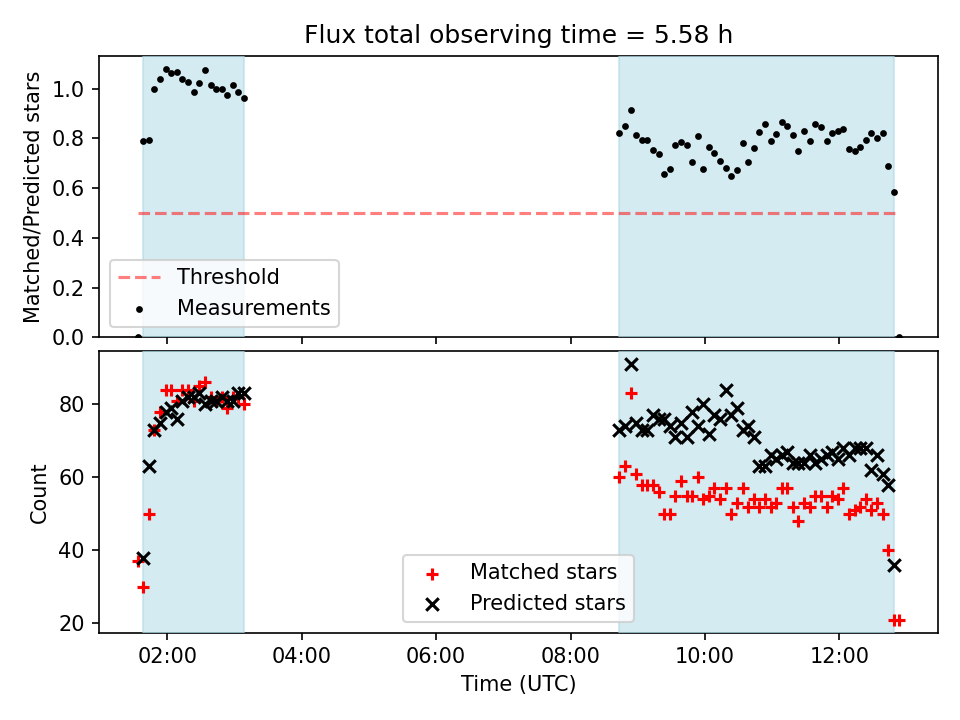 Flux total observing time = 5.58 h

Matched/Predicted stars

1.0
0.8
0.6
0.4
0.2
0.0

Threshold
Measurements

Count

80
60
40
20

Matched stars
Predicted stars

02:00
04:00
06:00
08:00
10:00
12:00

Time (UTC)